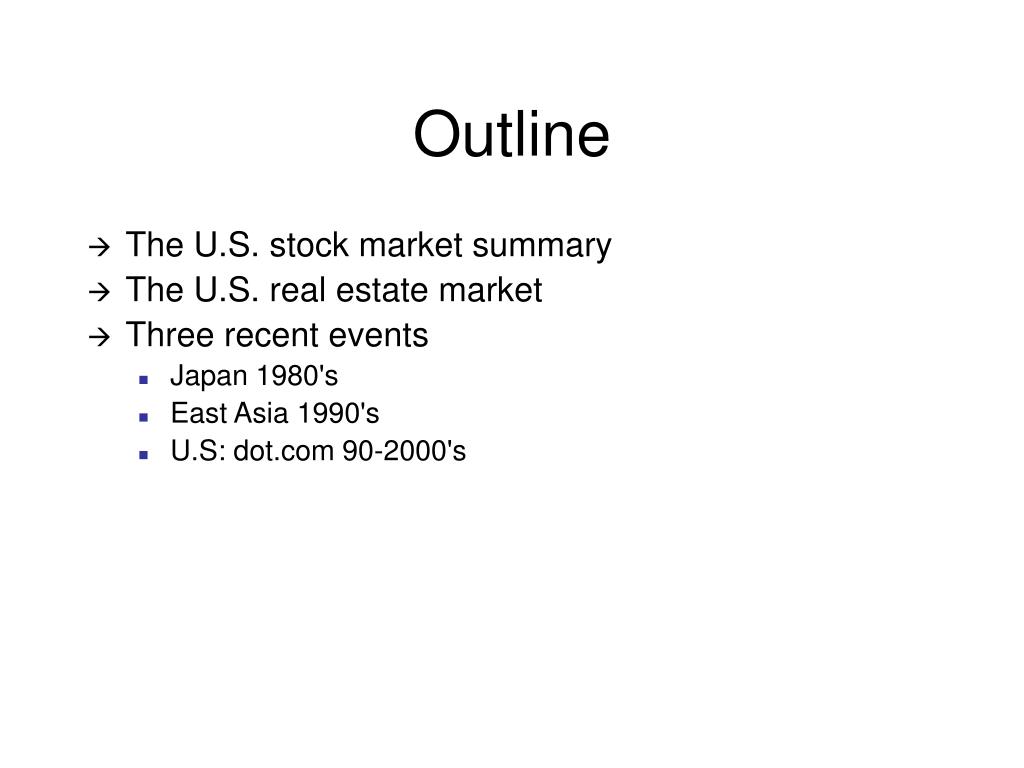 Outline

→ The U.S. stock market summary
→ The U.S. real estate market
→ Three recent events
- Japan 1980's
- East Asia 1990's
- U.S: dot.com 90-2000's